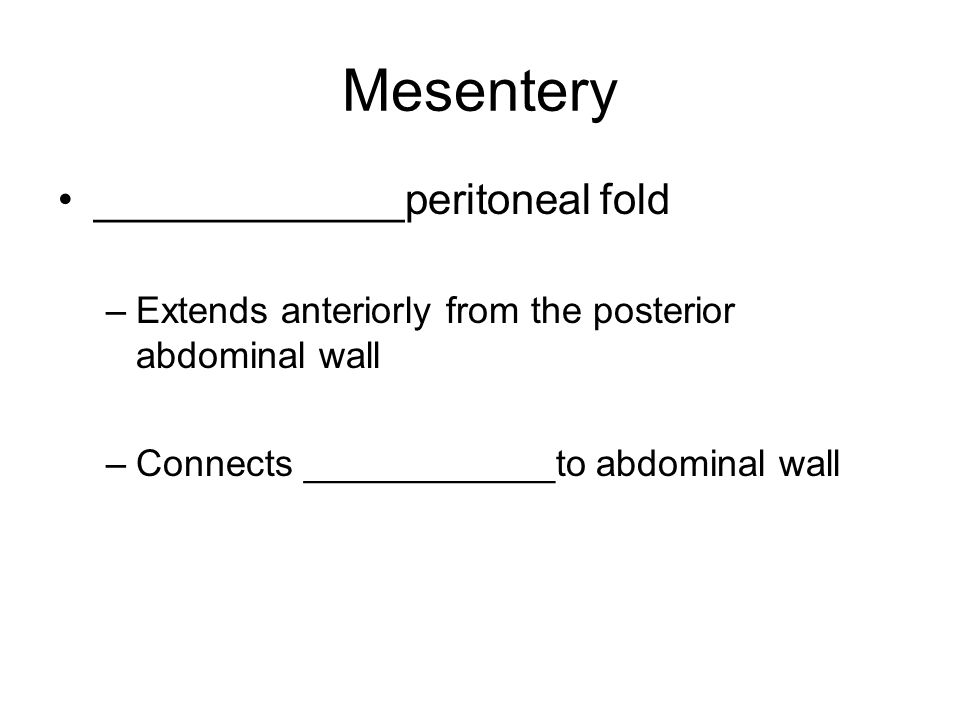 Mesentery

• ______________peritoneal fold

– Extends anteriorly from the posterior abdominal wall

– Connects ____________to abdominal wall